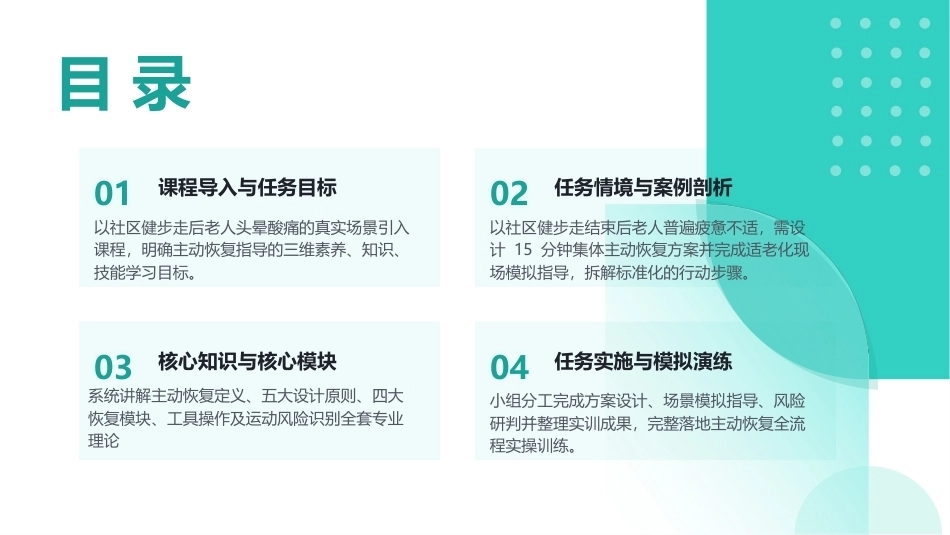 目录

01 课程导入与任务目标

以社区健步走后老人头晕酸痛的真实场景引入课程，明确主动恢复指导的三维素养、知识、技能学习目标。

02 任务情境与案例剖析

以社区健步走结束后老人普遍疲惫不适，需设计 15 分钟集体主动恢复方案并完成适老化现场模拟指导，拆解标准化的行动步骤。

03 核心知识与核心模块

系统讲解主动恢复定义、五大设计原则、四大恢复模块、工具操作及运动风险识别全套专业理论

04 任务实施与模拟演练

小组分工完成方案设计、场景模拟指导、风险研判并整理实训成果，完整落地主动恢复全流程实操训练。